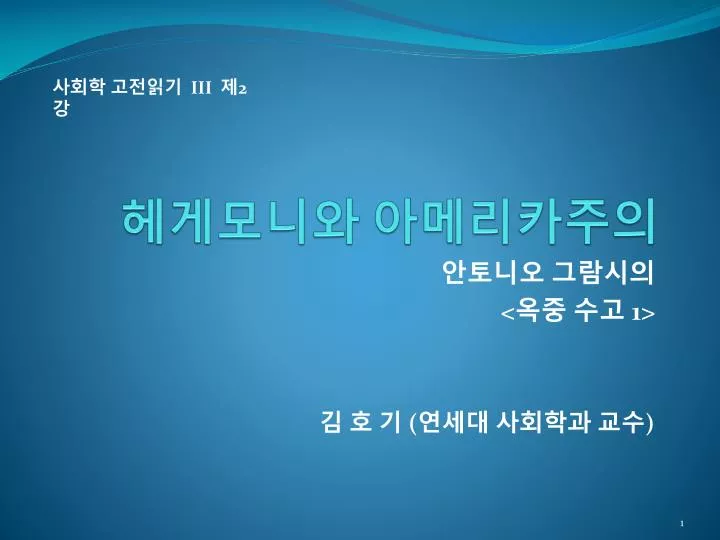 사회학 고전읽기 III 제2강

헤게모니와 아메리카주의

안토니오 그람시의
<옥중 수고 1>

김 호 기 (연세대 사회학과 교수)

1